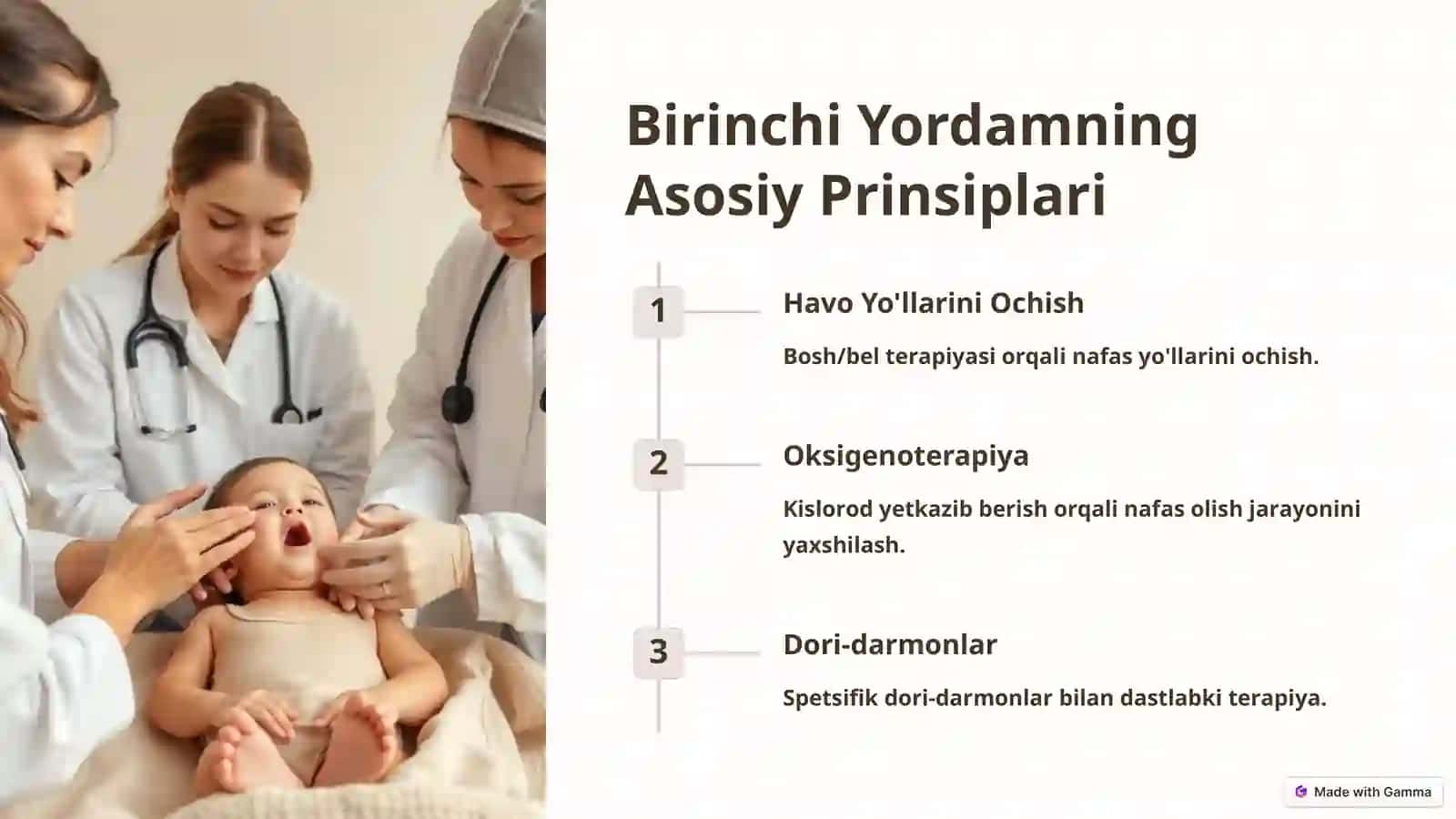 Birinchi Yordamning Asosiy Prinsiplari

1

Havo Yo'llarini Ochish

Bosh/bel terapiyasi orqali nafas yo'llarini ochish.

2

Oksigenoterapiya

Kislorod yetkazib berish orqali nafas olish jarayonini yaxshilash.

3

Dori-darmonlar

Spetsifik dori-darmonlar bilan dastlabki terapiya.

Made with Gamma